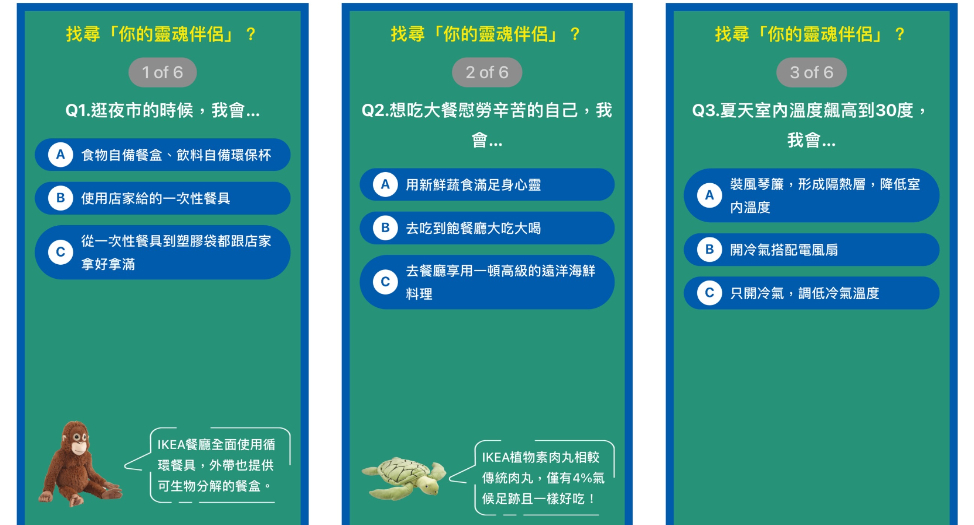 找尋「你的靈魂伴侶」？

1 of 6

Q1.逛夜市的時候，我會...

A 食物自備餐盒、飲料自備環保杯

B 使用店家給的一次性餐具

C 從一次性餐具到塑膠袋都跟店家拿好拿滿

IKEA餐廳全面使用循環餐具，外帶也提供可生物分解的餐盒。

找尋「你的靈魂伴侶」？

2 of 6

Q2.想吃大餐慰勞辛苦的自己，我會...

A 用新鮮蔬食滿足身心靈

B 去吃到飽餐廳大吃大喝

C 去餐廳享用一頓高級的遠洋海鮮料理

IKEA植物素肉丸相較傳統肉丸，僅有4%氣候足跡且一樣好吃！

找尋「你的靈魂伴侶」？

3 of 6

Q3.夏天室內溫度飆高到30度，我會...

A 裝風琴簾，形成隔熱層，降低室內溫度

B 開冷氣搭配電風扇

C 只開冷氣，調低冷氣溫度